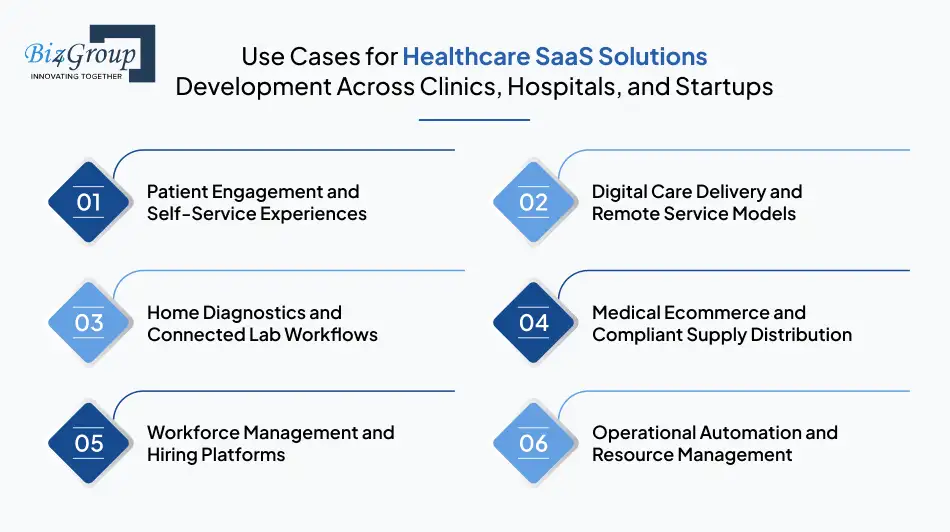 Biz4Group
INNOVATING TOGETHER

Use Cases for Healthcare SaaS Solutions Development Across Clinics, Hospitals, and Startups

01 Patient Engagement and Self-Service Experiences

02 Digital Care Delivery and Remote Service Models

03 Home Diagnostics and Connected Lab Workflows

04 Medical Ecommerce and Compliant Supply Distribution

05 Workforce Management and Hiring Platforms

06 Operational Automation and Resource Management